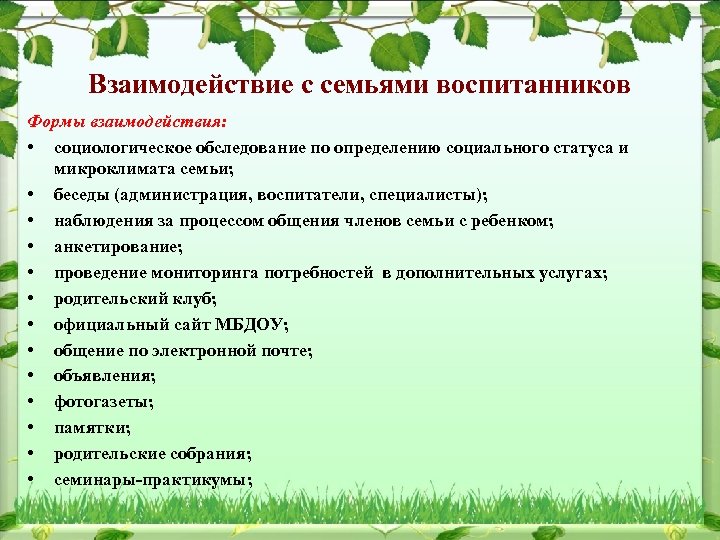 Взаимодействие с семьями воспитанников

Формы взаимодействия:

• социологическое обследование по определению социального статуса и микроклимата семьи;
• беседы (администрация, воспитатели, специалисты);
• наблюдения за процессом общения членов семьи с ребенком;
• анкетирование;
• проведение мониторинга потребностей в дополнительных услугах;
• родительский клуб;
• официальный сайт МБДОУ;
• общение по электронной почте;
• объявления;
• фотогазеты;
• памятки;
• родительские собрания;
• семинары-практикумы;